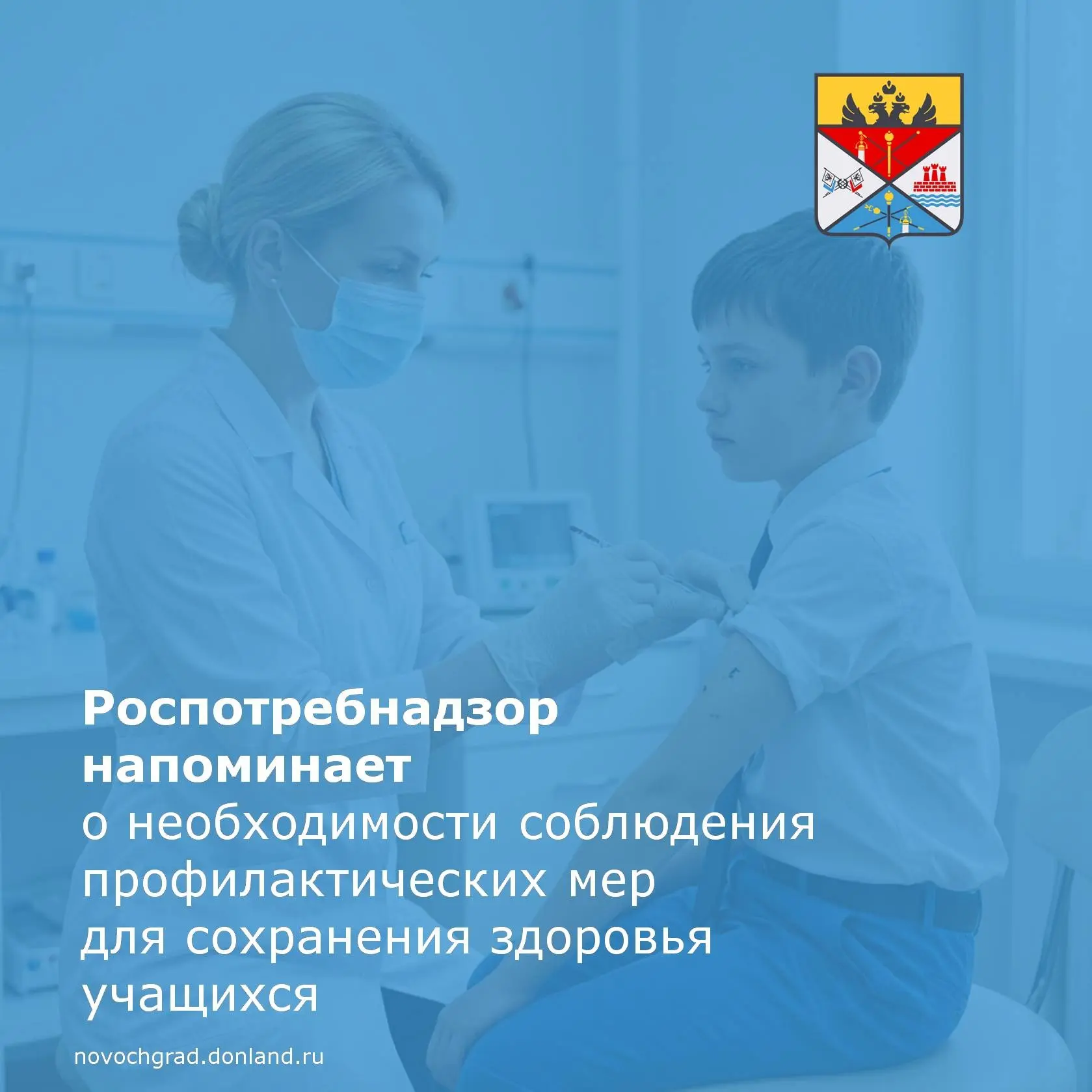 Роспотребнадзор напоминает
о необходимости соблюдения профилактических мер для сохранения здоровья учащихся

novochgrad.donland.ru